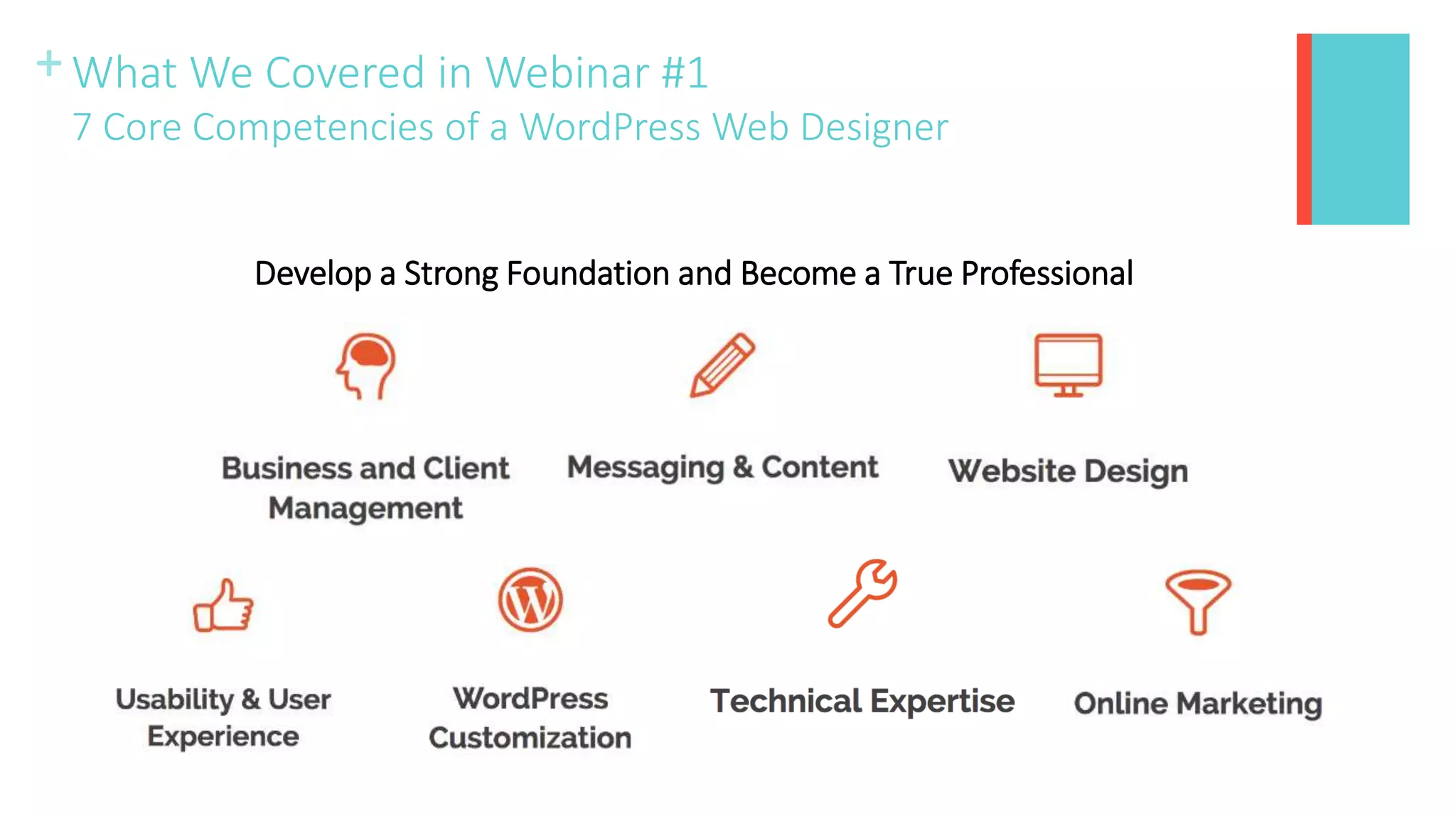 + What We Covered in Webinar #1
7 Core Competencies of a WordPress Web Designer

Develop a Strong Foundation and Become a True Professional

Business and Client Management

Messaging & Content

Website Design

Usability & User Experience

WordPress Customization

Technical Expertise

Online Marketing